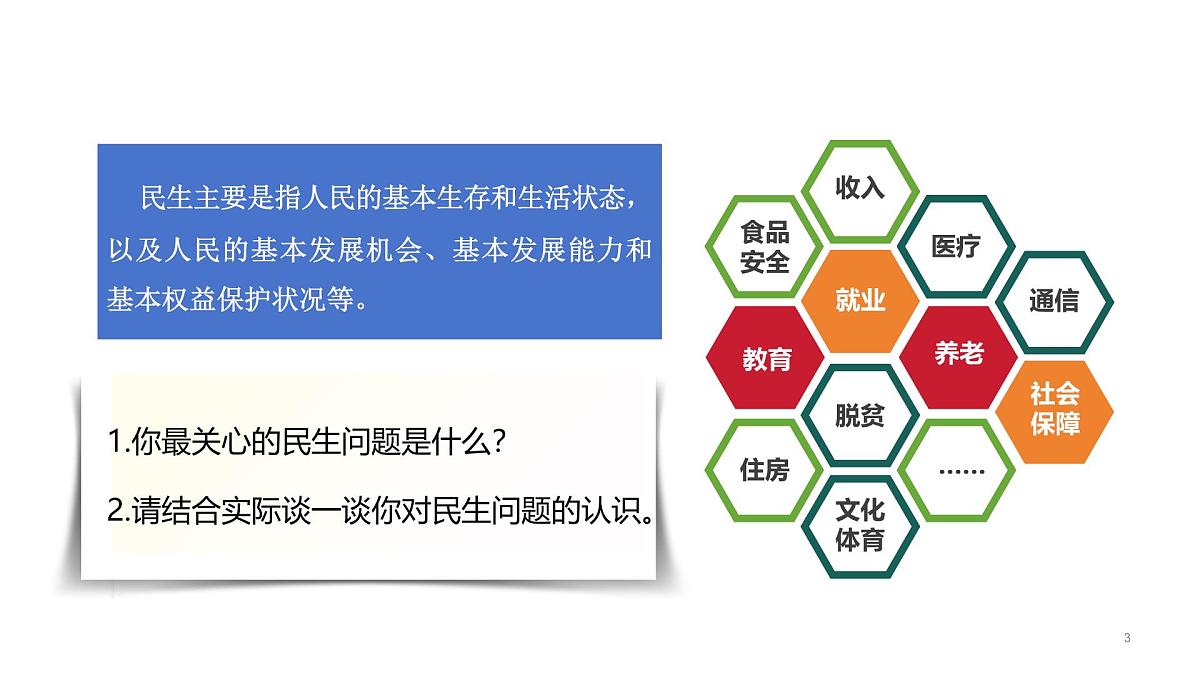 民生主要是指人民的基本生存和生活状态，以及人民的基本发展机会、基本发展能力和基本权益保护状况等。

1.你最关心的民生问题是什么？

2.请结合实际谈一谈你对民生问题的认识。

收入

食品安全

医疗

就业

通信

教育

养老

社会保障

脱贫

住房

……

文化体育

3